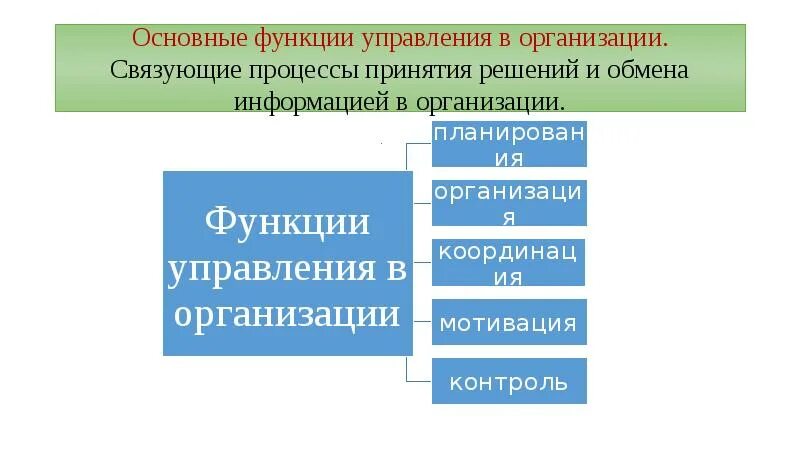 Основные функции управления в организации. Связующие процессы принятия решений и обмена информацией в организации.

Функции управления в организации

планирования

организация

координация

мотивация

контроль